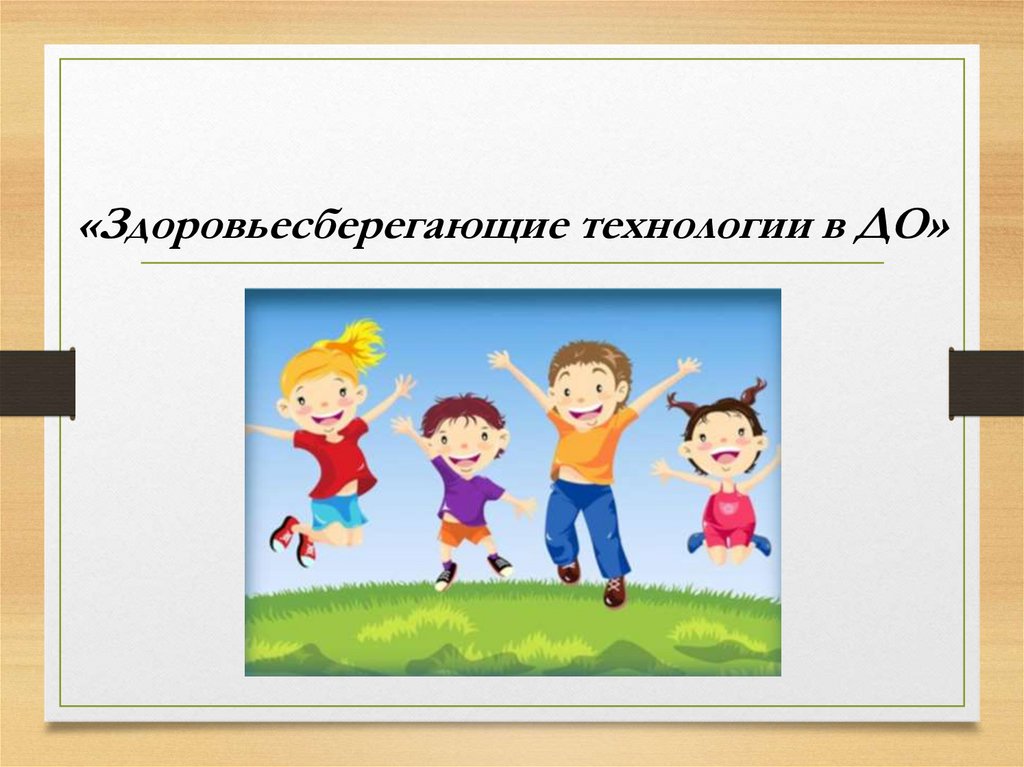 «Здоровьесберегающие технологии в ДО»